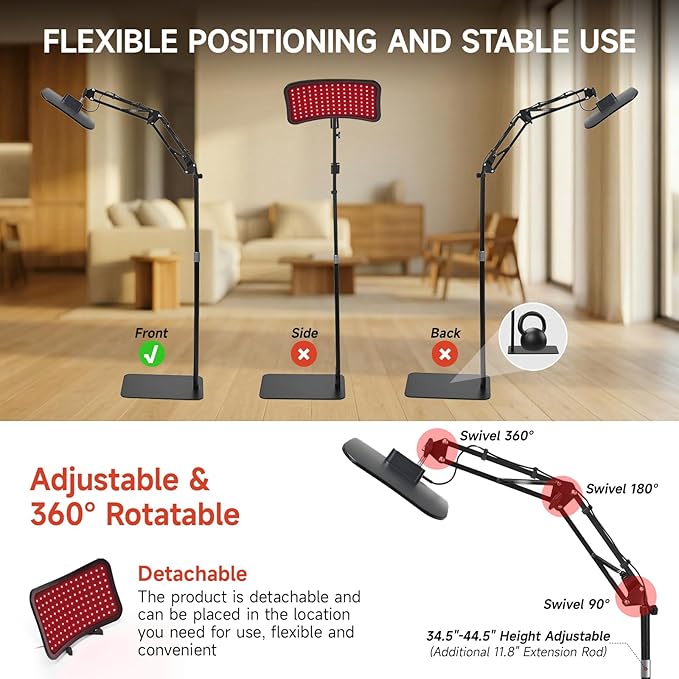 FLEXIBLE POSITIONING AND STABLE USE

Front

Side

Back

Adjustable & 360° Rotatable

Detachable

The product is detachable and can be placed in the location you need for use, flexible and convenient

Swivel 360°

Swivel 180°

Swivel 90°

34.5"-44.5" Height Adjustable
(Additional 11.8" Extension Rod)